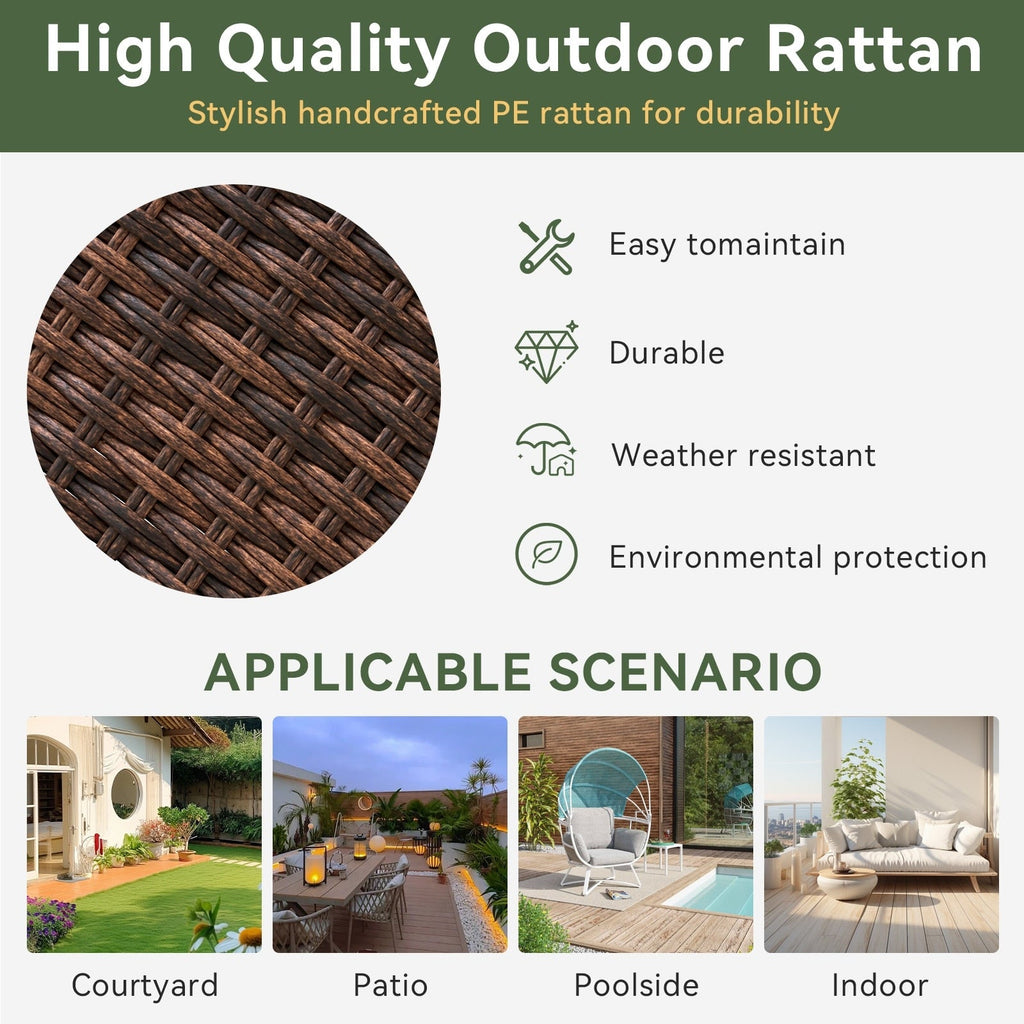 High Quality Outdoor Rattan

Stylish handcrafted PE rattan for durability

Easy tomaintain

Durable

Weather resistant

Environmental protection

APPLICABLE SCENARIO

Courtyard

Patio

Poolside

Indoor